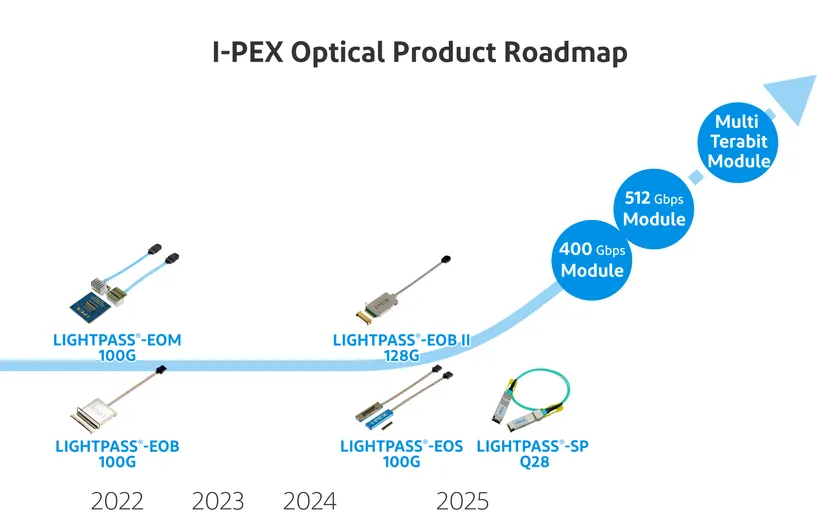 I-PEX Optical Product Roadmap

Multi Terabit Module

512 Gbps Module

400 Gbps Module

LIGHTPASS®-EOM 100G

LIGHTPASS®-EOB II 128G

LIGHTPASS®-EOB 100G

LIGHTPASS®-EOS 100G

LIGHTPASS®-SP Q28

2022 2023 2024 2025